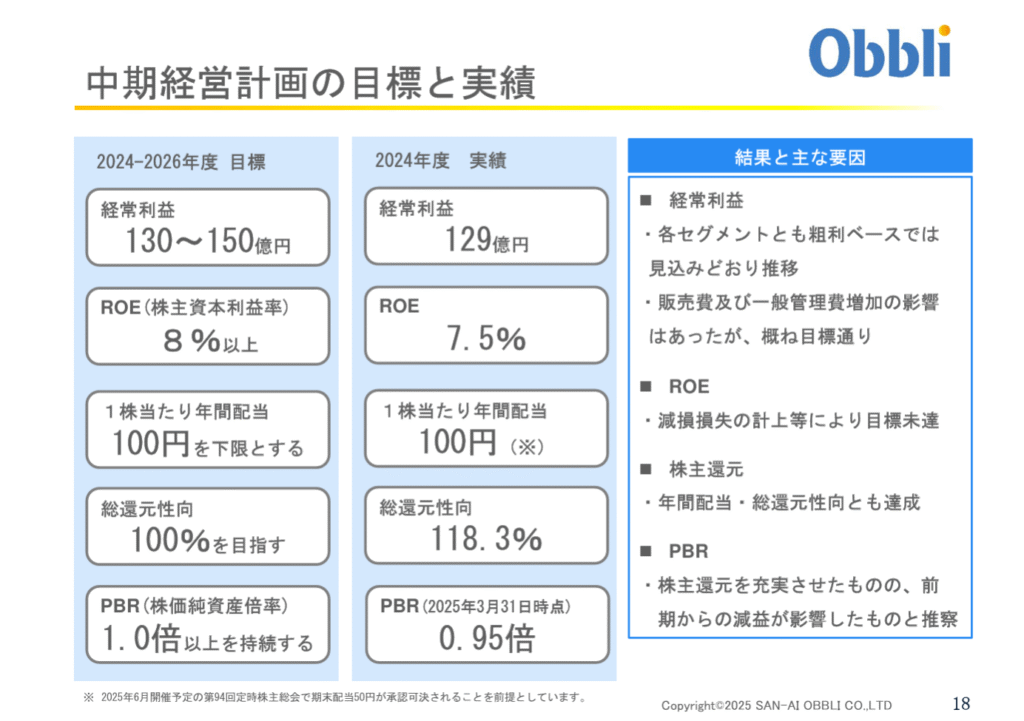 Obbli

中期経営計画の目標と実績

2024-2026年度 目標

経常利益
130～150億円

ROE（株主資本利益率）
８％以上

１株当たり年間配当
100円を下限とする

総還元性向
100%を目指す

PBR（株価純資産倍率）
1.0倍以上を持続する

2024年度 実績

経常利益
129億円

ROE
7.5%

１株当たり年間配当
100円（※）

総還元性向
118.3%

PBR（2025年3月31日時点）
0.95倍

結果と主な要因

■ 経常利益
・各セグメントとも粗利ベースでは見込みどおり推移
・販売費及び一般管理費増加の影響はあったが、概ね目標通り

■ ROE
・減損損失の計上等により目標未達

■ 株主還元
・年間配当・総還元性向とも達成

■ PBR
・株主還元を充実させたものの、前期からの減益が影響したものと推察

※ 2025年6月開催予定の第94回定時株主総会で期末配当50円が承認可決されることを前提としています。

Copyright©2025 SAN-AI OBBLI CO.,LTD

18